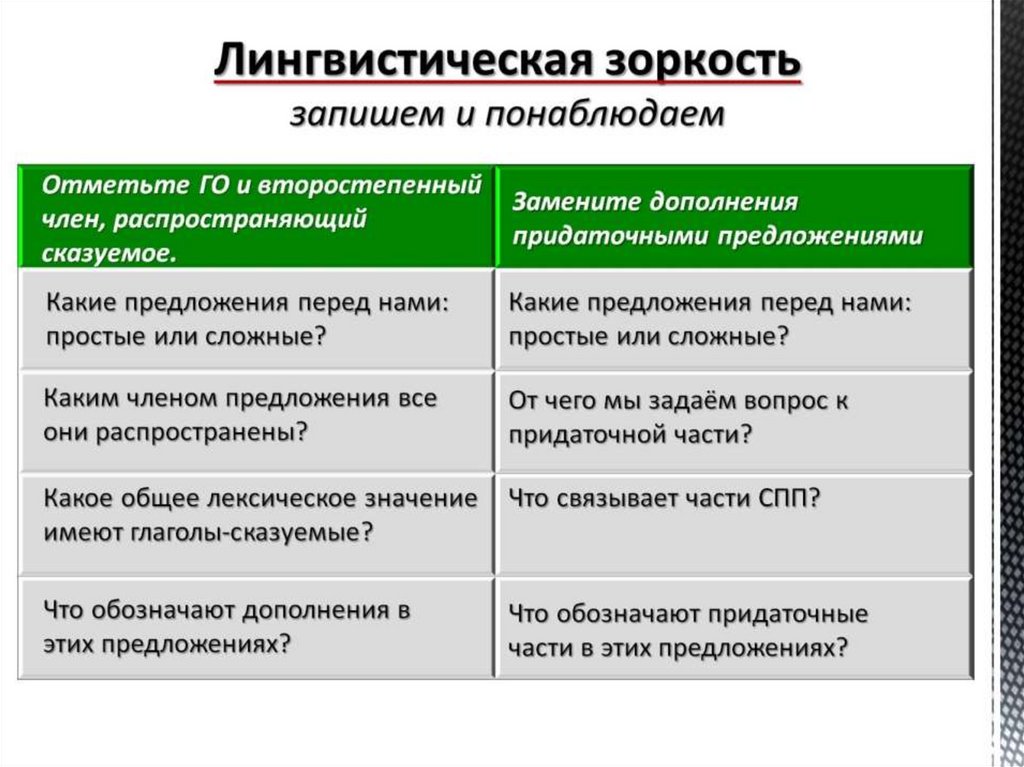 Лингвистическая зоркость
запишем и понаблюдаем

| Отметьте ГО и второстепенный член, распространяющий сказуемое. | Замените дополнения придаточными предложениями |
|---|---|
| Какие предложения перед нами: простые или сложные? | Какие предложения перед нами: простые или сложные? |
| Каким членом предложения все они распространены? | От чего мы задаём вопрос к придаточной части? |
| Какое общее лексическое значение имеют глаголы-сказуемые? | Что связывает части СПП? |
| Что обозначают дополнения в этих предложениях? | Что обозначают придаточные части в этих предложениях? |